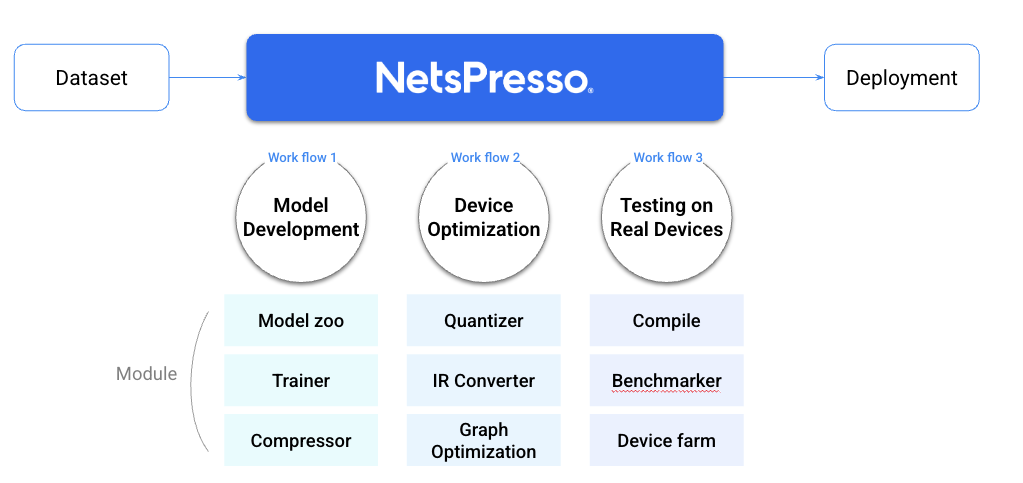 Dataset

NetsPresso®

Deployment

Work flow 1
Model Development

Work flow 2
Device Optimization

Work flow 3
Testing on Real Devices

Module

Model zoo

Trainer

Compressor

Quantizer

IR Converter

Graph Optimization

Compile

Benchmarker

Device farm